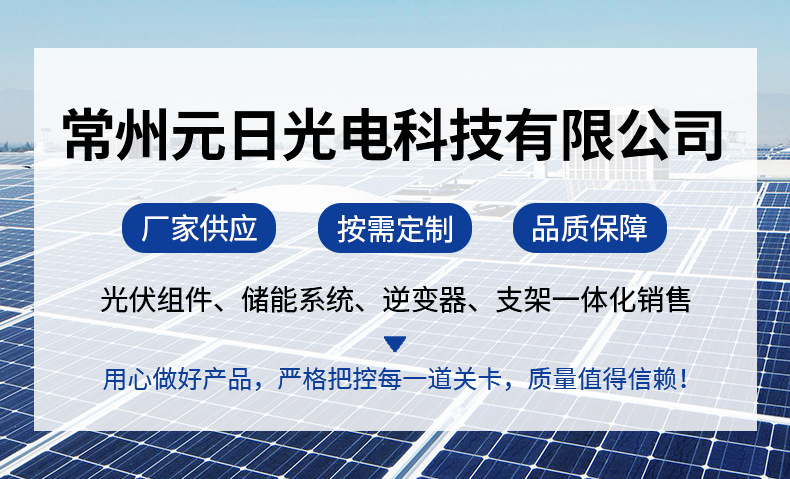 常州元日光电科技有限公司

厂家供应

按需定制

品质保障

光伏组件、储能系统、逆变器、支架一体化销售

用心做好产品，严格把控每一道关卡，质量值得信赖！